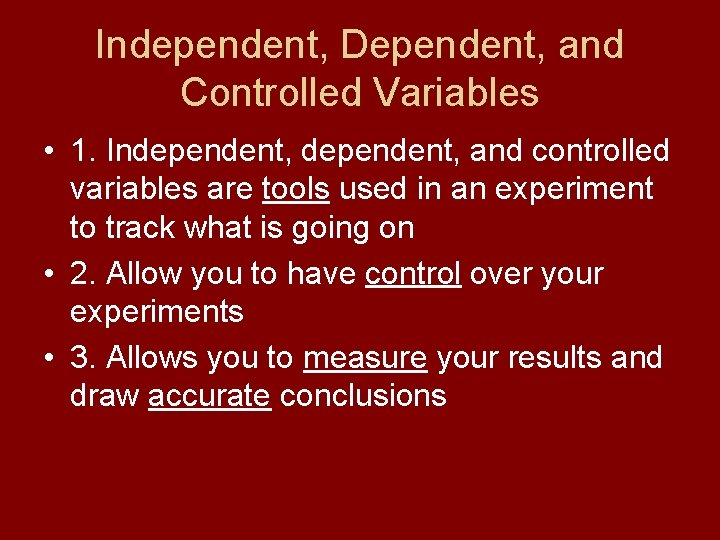 Independent, Dependent, and Controlled Variables

• 1. Independent, dependent, and controlled variables are tools used in an experiment to track what is going on
• 2. Allow you to have control over your experiments
• 3. Allows you to measure your results and draw accurate conclusions